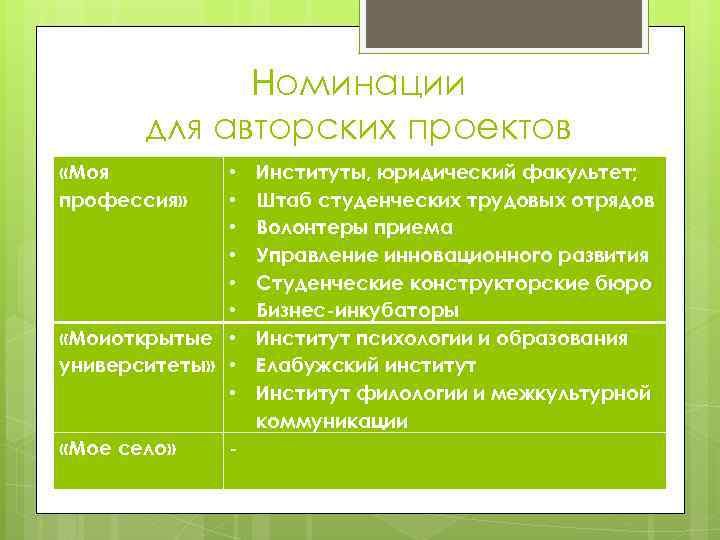 Номинации для авторских проектов

| | |
|---|---|
| «Моя профессия» | • Институты, юридический факультет; • Штаб студенческих трудовых отрядов • Волонтеры приема • Управление инновационного развития • Студенческие конструкторские бюро • Бизнес-инкубаторы |
| «Моиоткрытые университеты» | • Институт психологии и образования • Елабужский институт • Институт филологии и межкультурной коммуникации |
| «Мое село» | - |